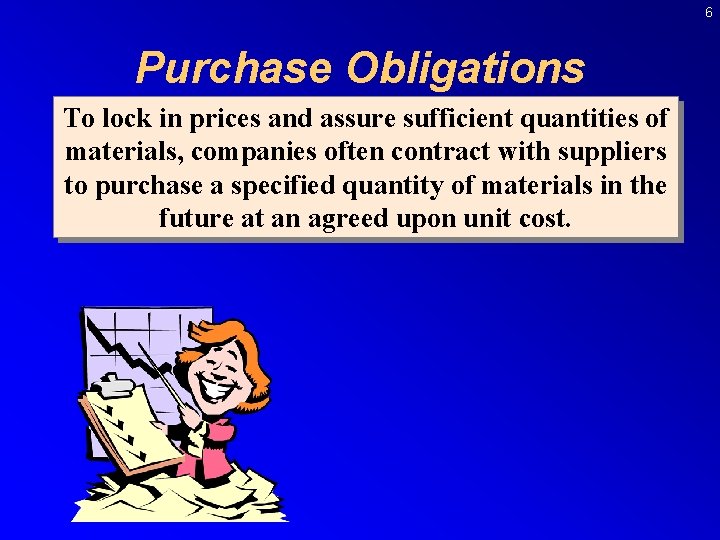 6

Purchase Obligations

To lock in prices and assure sufficient quantities of materials, companies often contract with suppliers to purchase a specified quantity of materials in the future at an agreed upon unit cost.